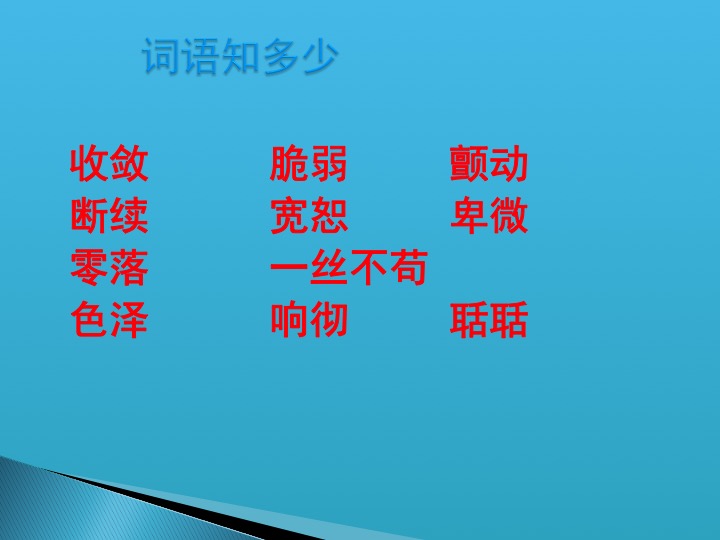 词语知多少

收敛　　脆弱　　颤动
断续　　宽恕　　卑微
零落　　一丝不苟
色泽　　响彻　　聒聒